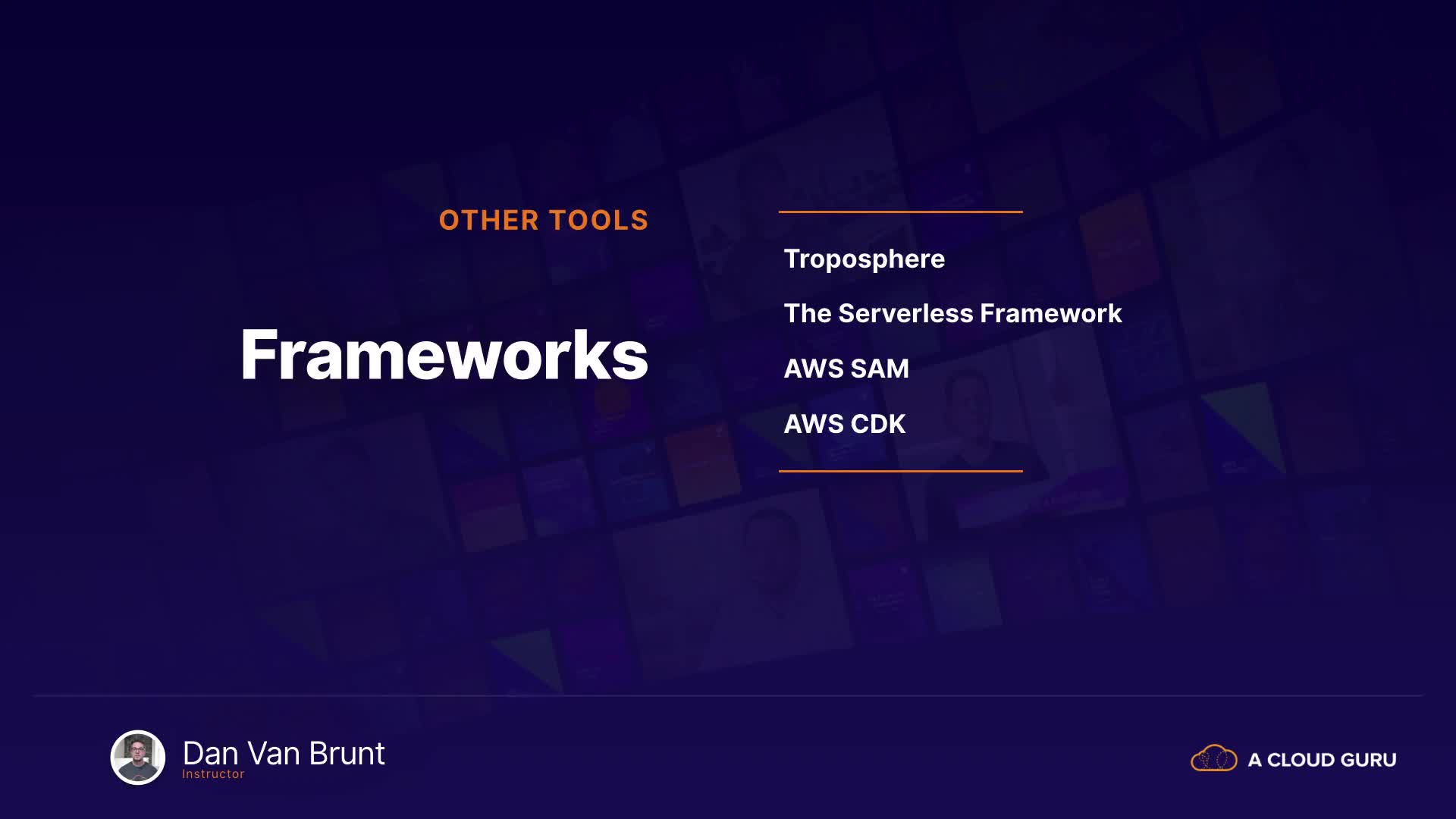 OTHER TOOLS

Frameworks

Troposphere

The Serverless Framework

AWS SAM

AWS CDK

Dan Van Brunt
Instructor

A CLOUD GURU